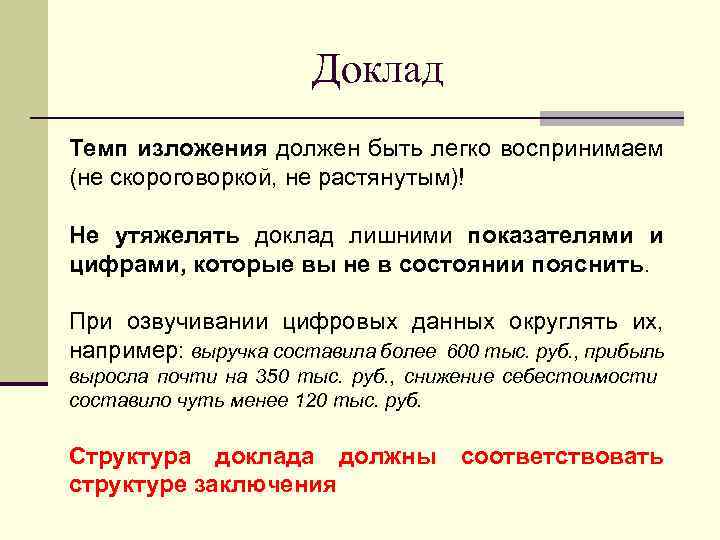 Доклад

Темп изложения должен быть легко воспринимаем (не скороговоркой, не растянутым)!

Не утяжелять доклад лишними показателями и цифрами, которые вы не в состоянии пояснить.

При озвучивании цифровых данных округлять их, например: выручка составила более 600 тыс. руб., прибыль выросла почти на 350 тыс. руб., снижение себестоимости составило чуть менее 120 тыс. руб.

Структура доклада должны соответствовать структуре заключения